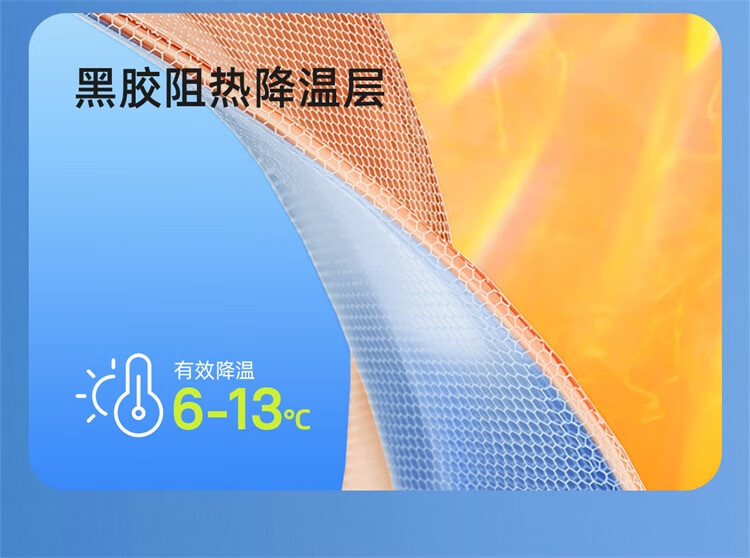 黑胶阻热降温层

有效降温
6-13℃